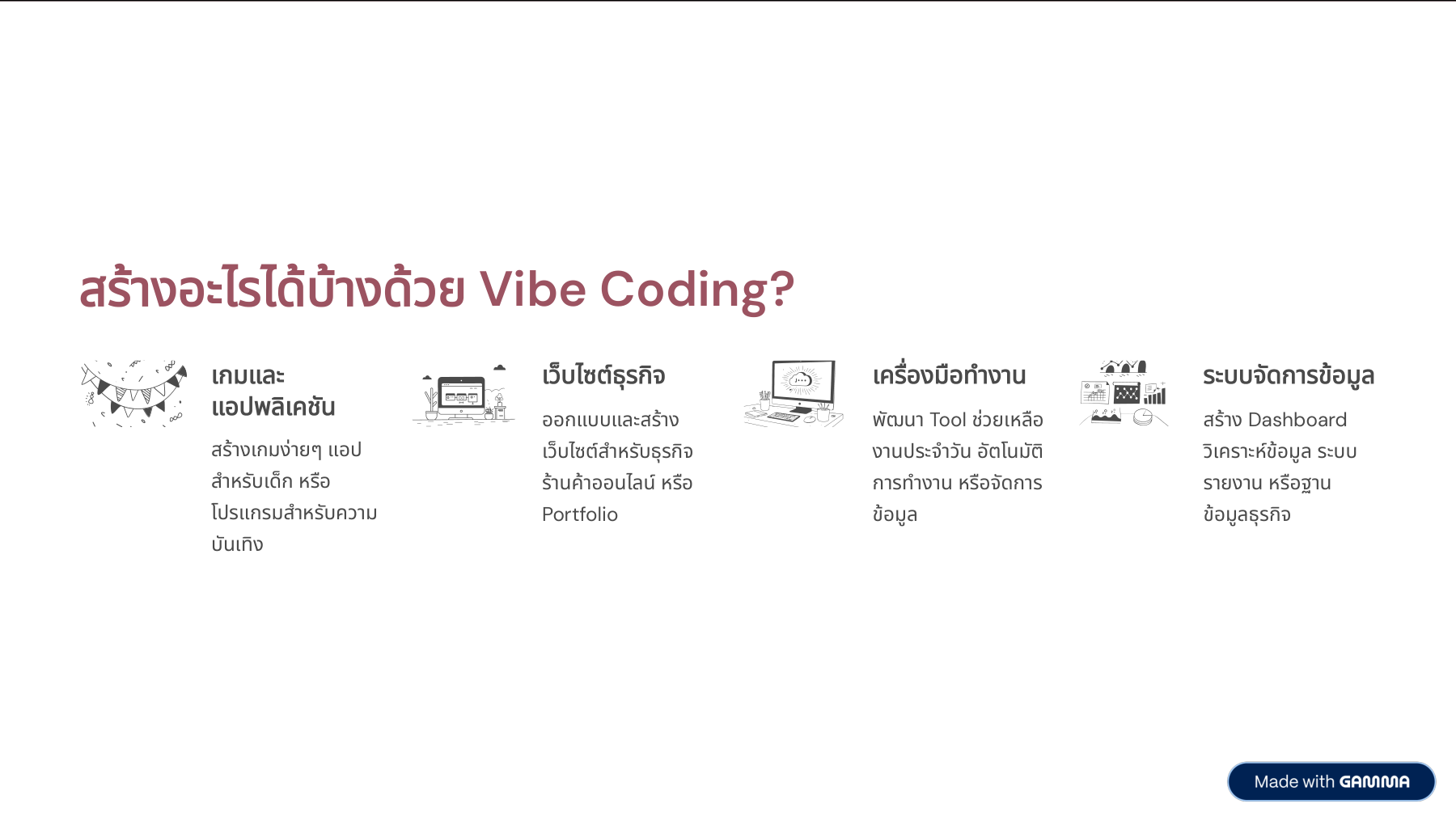 สร้างอะไรได้บ้างด้วย Vibe Coding?

เกมและแอปพลิเคชัน

สร้างเกมง่ายๆ แอปสำหรับเด็ก หรือโปรแกรมสำหรับความบันเทิง

เว็บไซต์ธุรกิจ

ออกแบบและสร้างเว็บไซต์สำหรับธุรกิจ ร้านค้าออนไลน์ หรือ Portfolio

เครื่องมือทำงาน

พัฒนา Tool ช่วยเหลืองานประจำวัน อัตโนมัติการทำงาน หรือจัดการข้อมูล

ระบบจัดการข้อมูล

สร้าง Dashboard วิเคราะห์ข้อมูล ระบบรายงาน หรือฐานข้อมูลธุรกิจ

Made with GAMMA